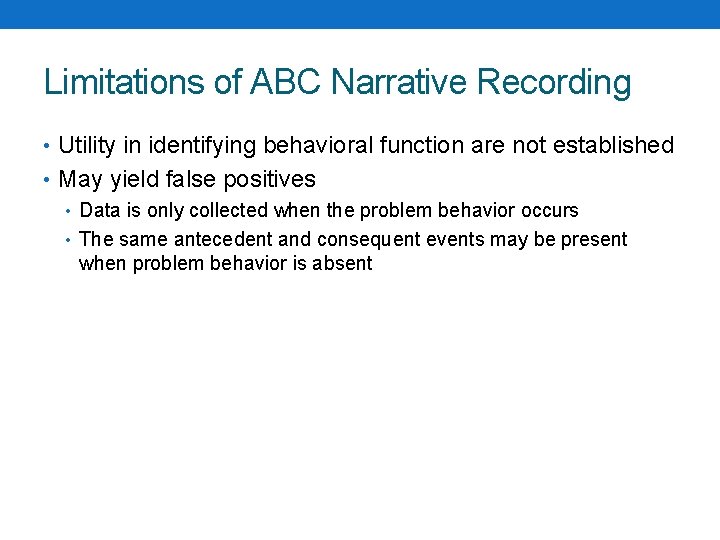 Limitations of ABC Narrative Recording

• Utility in identifying behavioral function are not established
• May yield false positives
  • Data is only collected when the problem behavior occurs
  • The same antecedent and consequent events may be present when problem behavior is absent